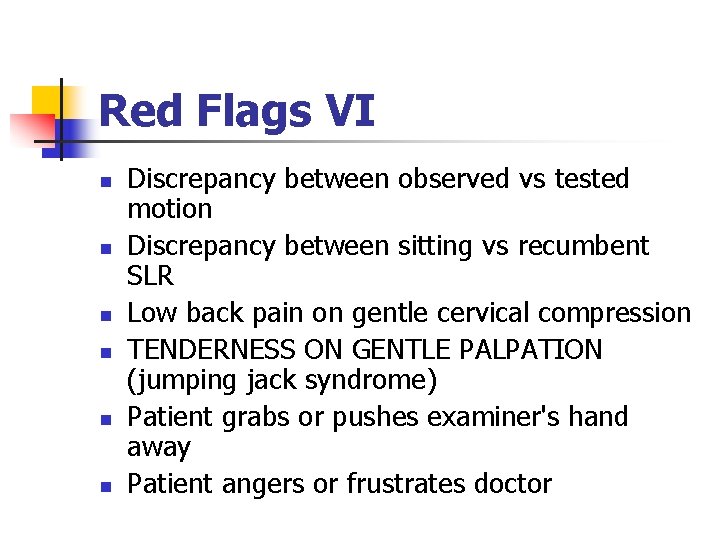 Red Flags VI

- Discrepancy between observed vs tested motion
- Discrepancy between sitting vs recumbent SLR
- Low back pain on gentle cervical compression
- TENDERNESS ON GENTLE PALPATION (jumping jack syndrome)
- Patient grabs or pushes examiner's hand away
- Patient angers or frustrates doctor